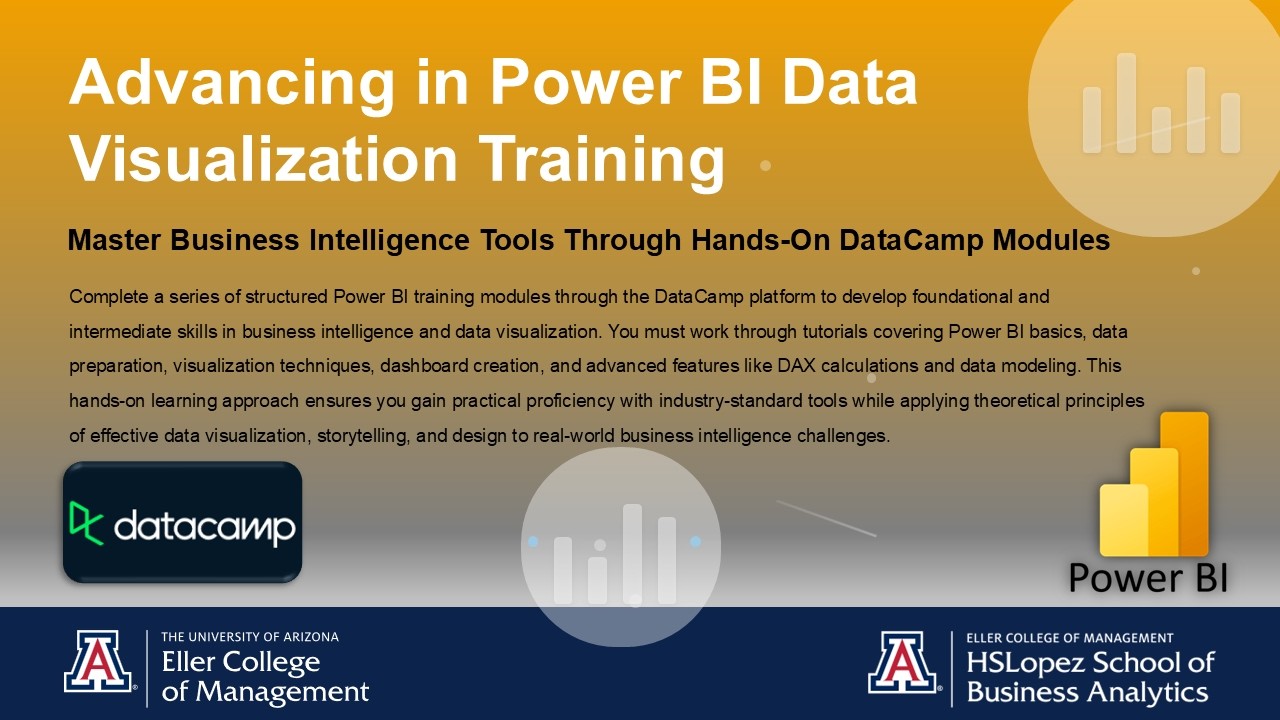 Advancing in Power BI Data Visualization Training

Master Business Intelligence Tools Through Hands-On DataCamp Modules

Complete a series of structured Power BI training modules through the DataCamp platform to develop foundational and intermediate skills in business intelligence and data visualization. You must work through tutorials covering Power BI basics, data preparation, visualization techniques, dashboard creation, and advanced features like DAX calculations and data modeling. This hands-on learning approach ensures you gain practical proficiency with industry-standard tools while applying theoretical principles of effective data visualization, storytelling, and design to real-world business intelligence challenges.

datacamp

Power BI

THE UNIVERSITY OF ARIZONA
Eller College of Management

ELLER COLLEGE OF MANAGEMENT
HSLopez School of Business Analytics